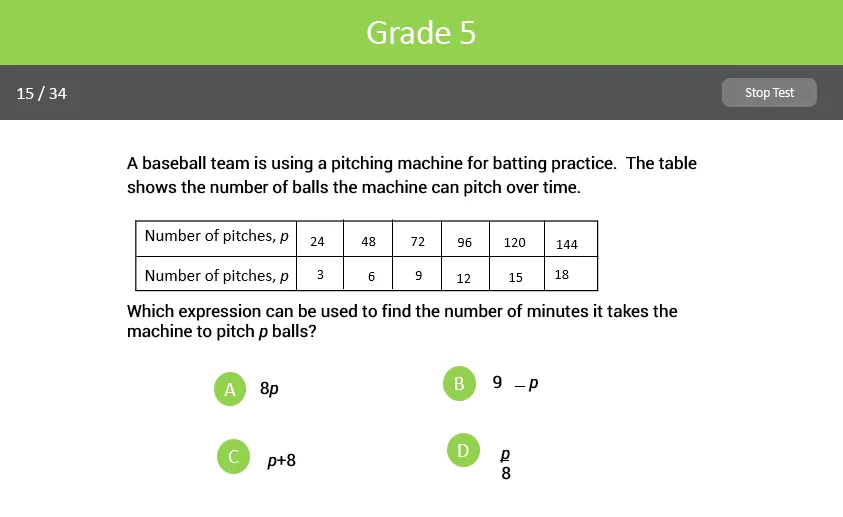 Grade 5

15 / 34

Stop Test

A baseball team is using a pitching machine for batting practice. The table shows the number of balls the machine can pitch over time.

| Number of pitches, $p$ | 24 | 48 | 72 | 96 | 120 | 144 |
|---|---|---|---|---|---|---|
| Number of pitches, $p$ | 3 | 6 | 9 | 12 | 15 | 18 |

Which expression can be used to find the number of minutes it takes the machine to pitch $p$ balls?

A $8p$

B $9 - p$

C $p+8$

D $\frac{p}{8}$